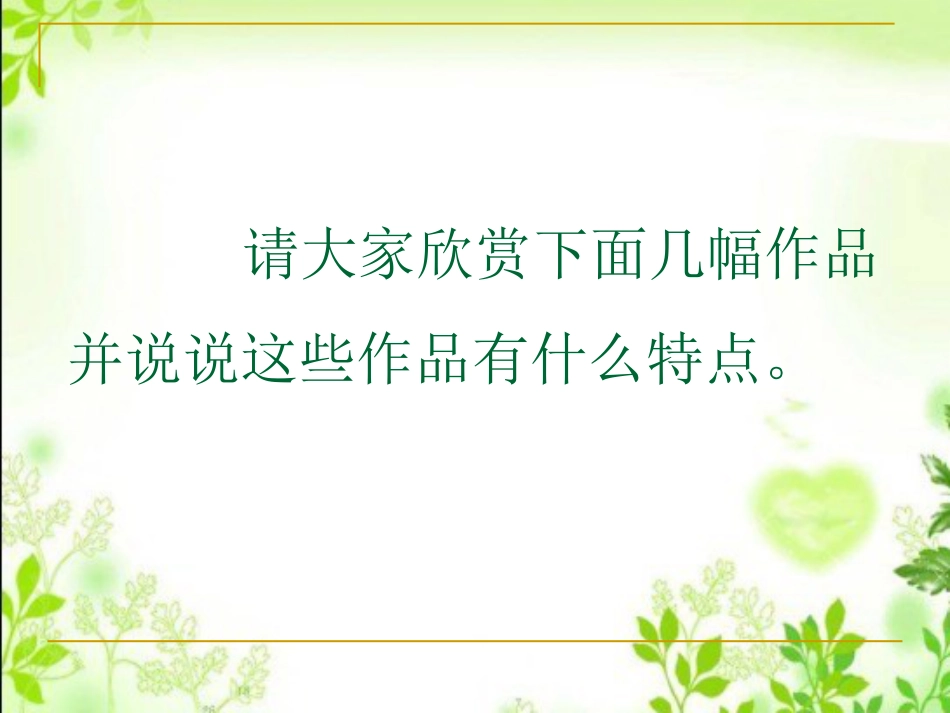 请大家欣赏下面几幅作品并说说这些作品有什么特点。